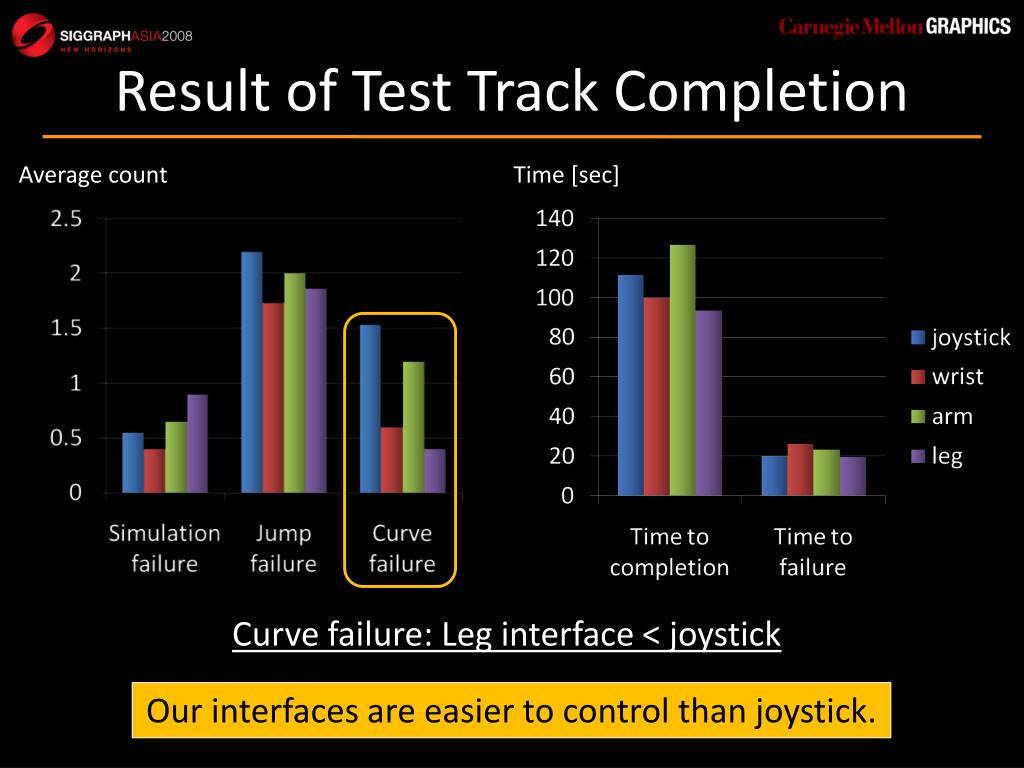 SIGGRAPHASIA2008
NEW HORIZONS

Carnegie Mellon GRAPHICS

Result of Test Track Completion

Average count

2.5
2
1.5
1
0.5
0

Simulation failure
Jump failure
Curve failure

Time [sec]

140
120
100
80
60
40
20
0

Time to completion
Time to failure

joystick
wrist
arm
leg

Curve failure: Leg interface < joystick

Our interfaces are easier to control than joystick.